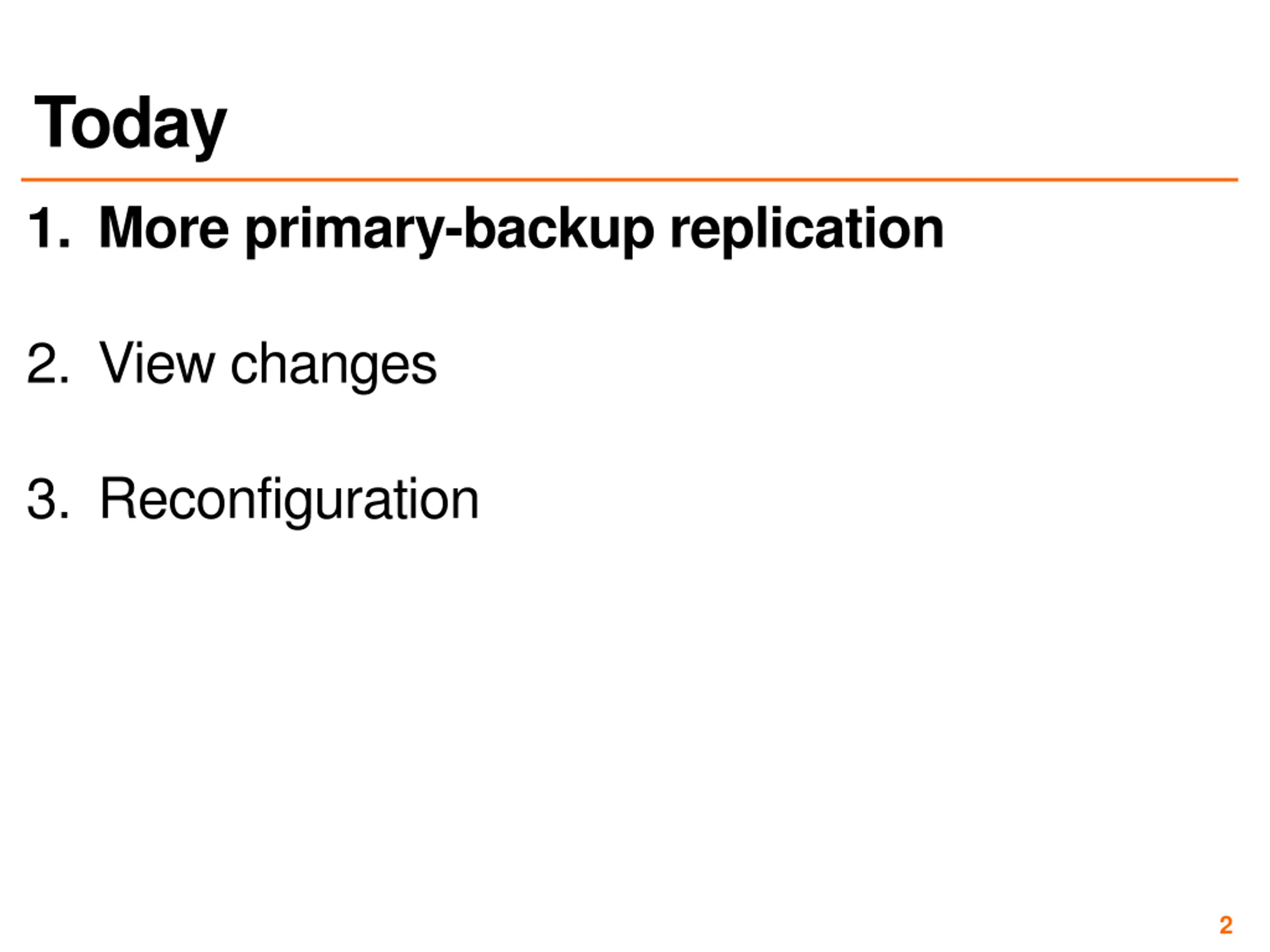 Today

1. More primary-backup replication

2. View changes

3. Reconfiguration

2